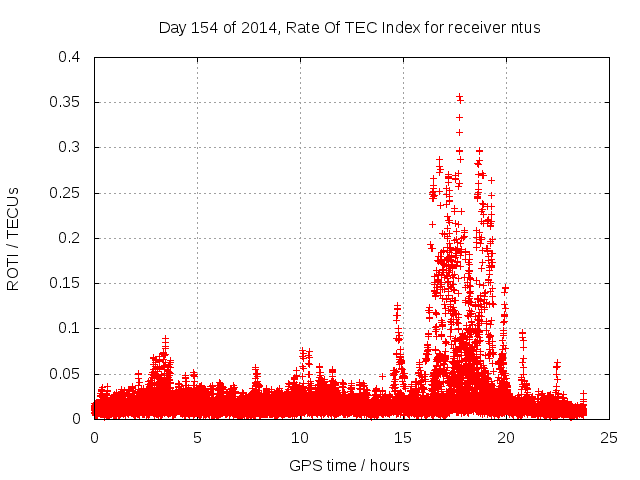 Day 154 of 2014, Rate Of TEC Index for receiver ntus

ROTI / TECUs

0.4
0.35
0.3
0.25
0.2
0.15
0.1
0.05
0

0
5
10
15
20
25

GPS time / hours